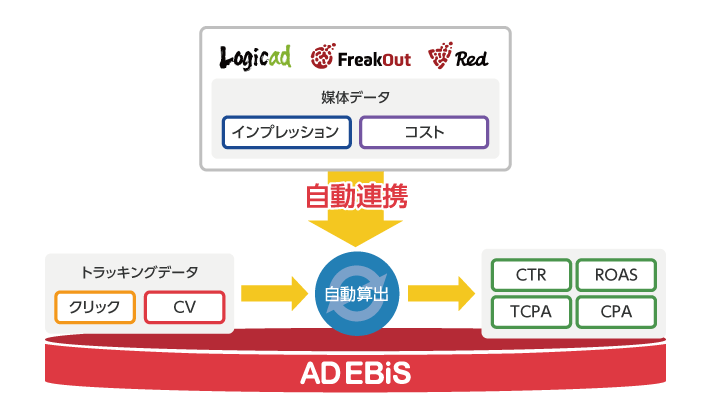 Logicad FreakOut Red

媒体データ

インプレッション

コスト

自動連携

トラッキングデータ

クリック

CV

自動算出

CTR

ROAS

TCPA

CPA

AD EBiS